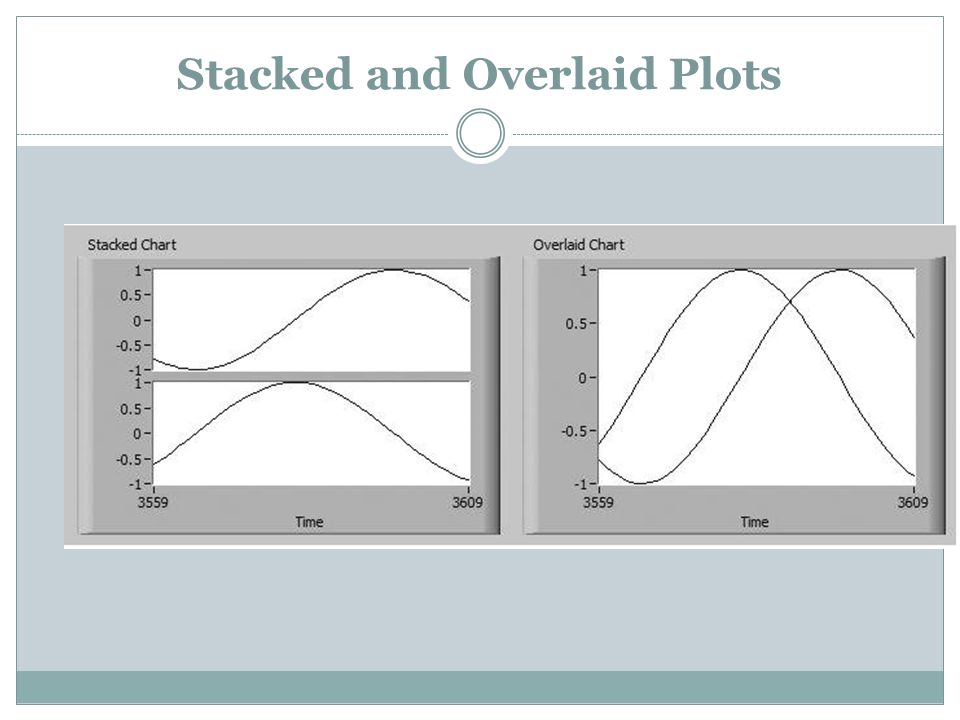 Stacked and Overlaid Plots

Stacked Chart

1
0.5
0
-0.5
-1
1
0.5
0
-0.5
-1
3559
3609
Time

Overlaid Chart

1
0.5
0
-0.5
-1
3559
3609
Time